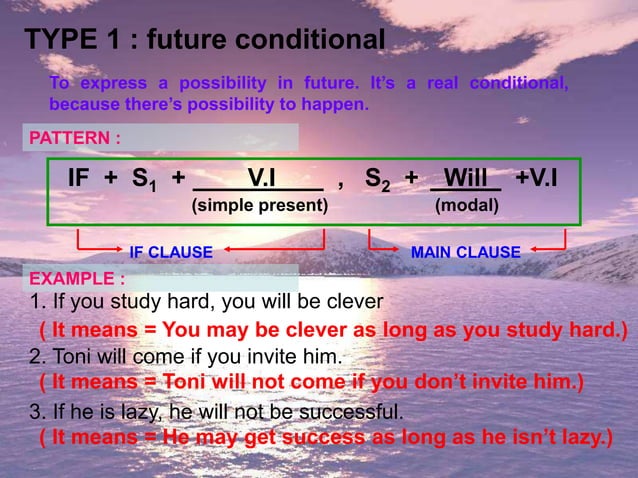 TYPE 1 : future conditional

To express a possibility in future. It's a real conditional, because there's possibility to happen.

PATTERN :

IF + $S_1$ + V.I , $S_2$ + Will +V.I
(simple present) (modal)

IF CLAUSE MAIN CLAUSE

EXAMPLE :

1. If you study hard, you will be clever
( It means = You may be clever as long as you study hard.)
2. Toni will come if you invite him.
( It means = Toni will not come if you don't invite him.)
3. If he is lazy, he will not be successful.
( It means = He may get success as long as he isn't lazy.)